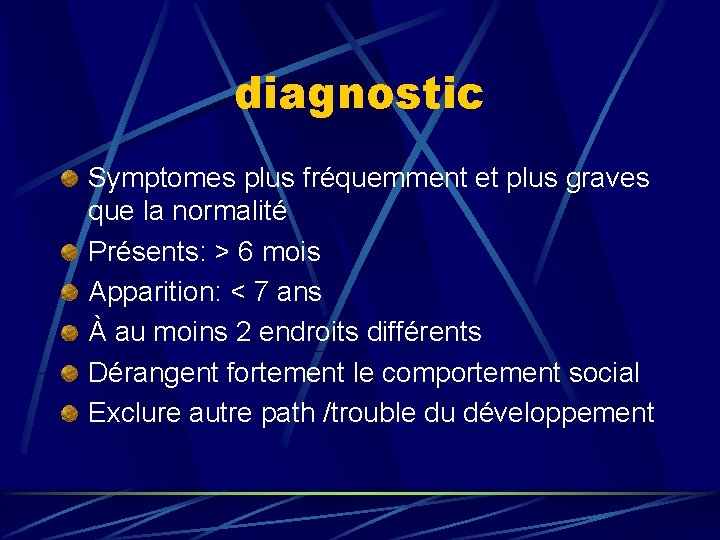 diagnostic

Symptomes plus fréquemment et plus graves que la normalité

Présents: > 6 mois

Apparition: < 7 ans

À au moins 2 endroits différents

Dérangent fortement le comportement social

Exclure autre path /trouble du développement